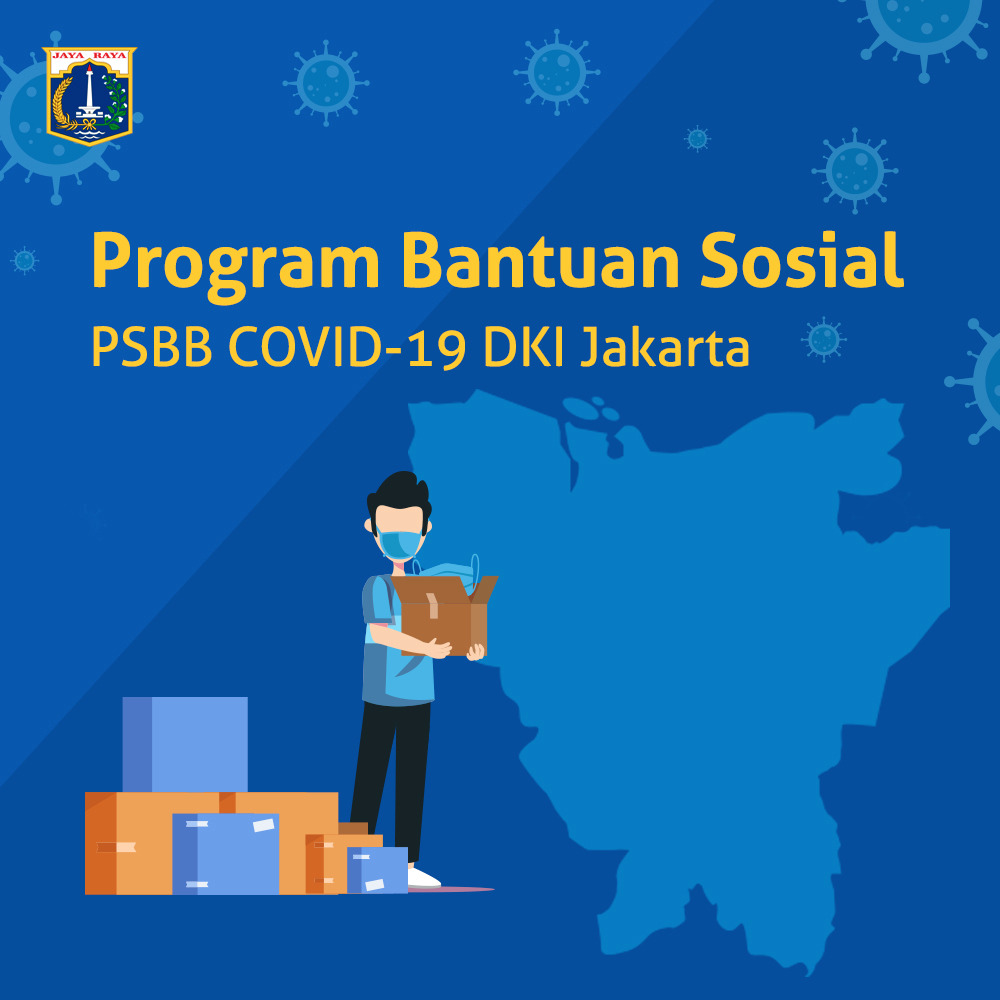 JAYA RAYA

Program Bantuan Sosial
PSBB COVID-19 DKI Jakarta